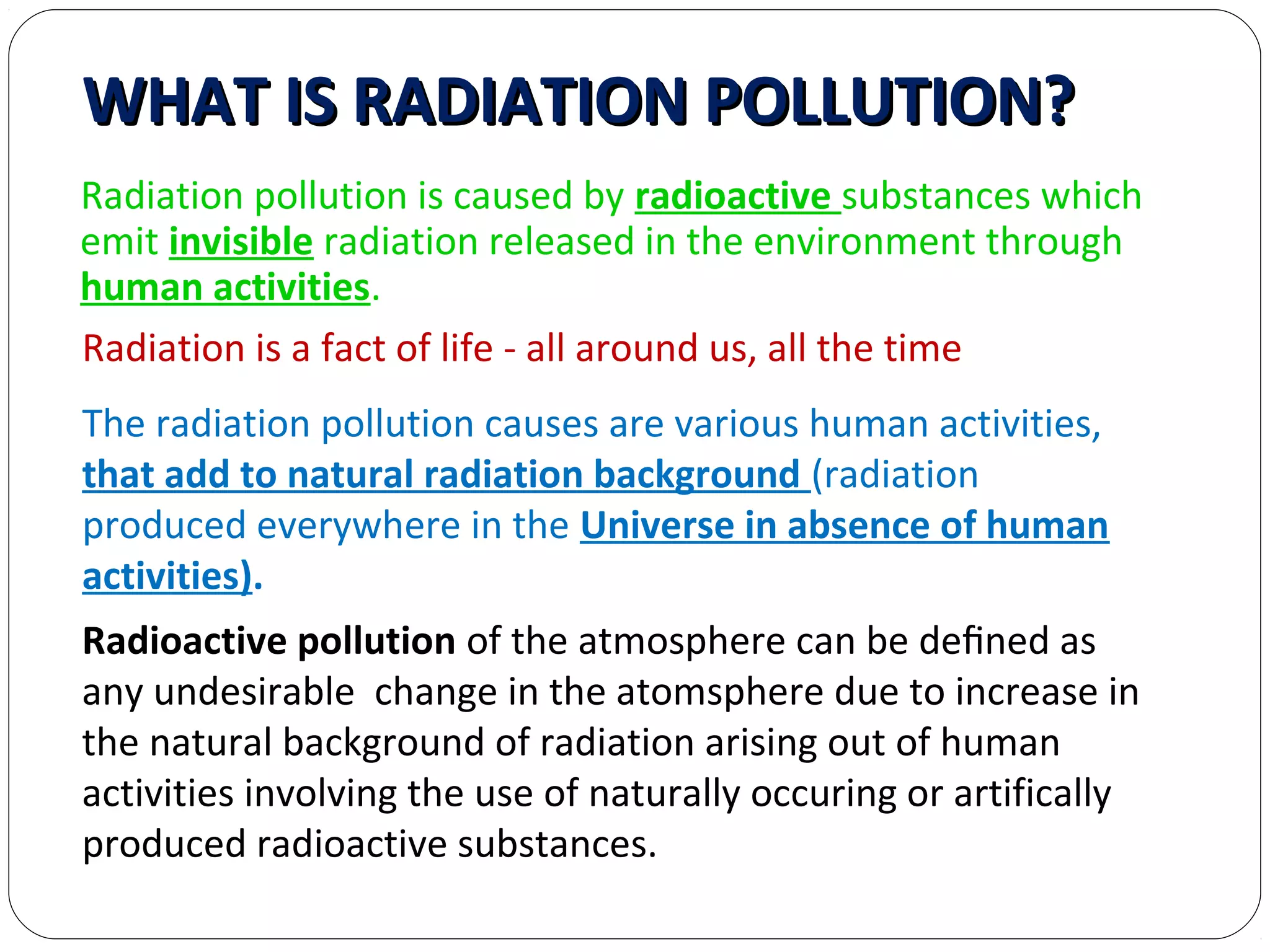 WHAT IS RADIATION POLLUTION?

Radiation pollution is caused by radioactive substances which emit invisible radiation released in the environment through human activities.

Radiation is a fact of life - all around us, all the time

The radiation pollution causes are various human activities, that add to natural radiation background (radiation produced everywhere in the Universe in absence of human activities).

Radioactive pollution of the atmosphere can be defined as any undesirable change in the atomsphere due to increase in the natural background of radiation arising out of human activities involving the use of naturally occuring or artifically produced radioactive substances.